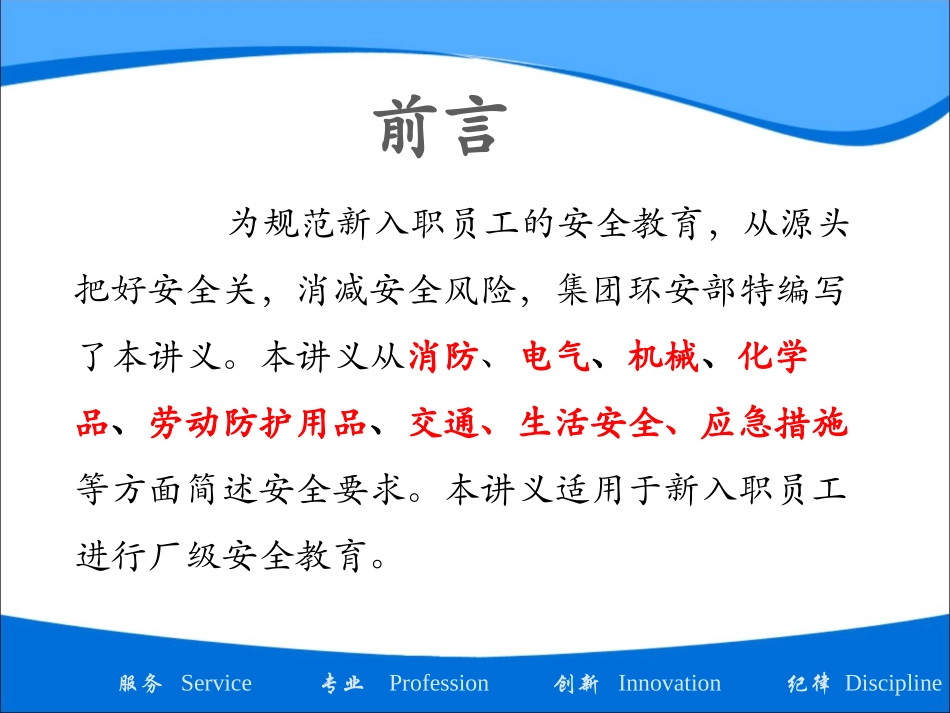 前言

为规范新入职员工的安全教育，从源头把好安全关，消减安全风险，集团环安部特编写了本讲义。本讲义从消防、电气、机械、化学品、劳动防护用品、交通、生活安全、应急措施等方面简述安全要求。本讲义适用于新入职员工进行厂级安全教育。

服务 Service 专业 Profession 创新 Innovation 纪律 Discipline